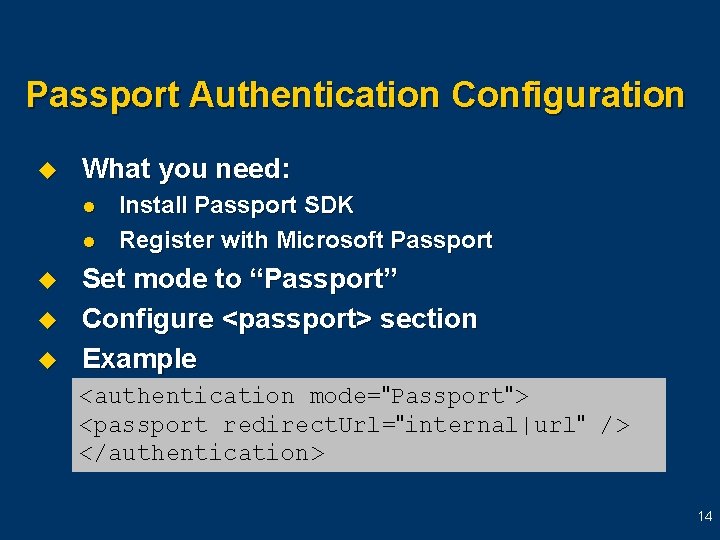 Passport Authentication Configuration

What you need:
Install Passport SDK
Register with Microsoft Passport

Set mode to “Passport”

Configure <passport> section

Example

<authentication mode="Passport">
<passport redirectUrl="internal|url" />
</authentication>

14